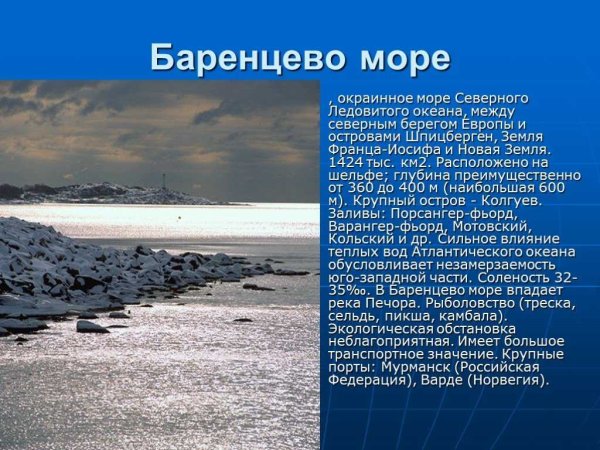 Баренцево море

, окраинное море Северного Ледовитого океана, между северным берегом Европы и островами Шпицберген, Земля Франца-Иосифа и Новая Земля. 1424 тыс. км2. Расположено на шельфе; глубина преимущественно от 360 до 400 м (наибольшая 600 м). Крупный остров - Колгуев. Заливы: Порсангер-фьорд, Варангер-фьорд, Мотовский, Кольский и др. Сильное влияние теплых вод Атлантического океана обусловливает незамерзаемость юго-западной части. Соленость 32-35‰. В Баренцево море впадает река Печора. Рыболовство (треска, сельдь, пикша, камбала). Экологическая обстановка неблагоприятная. Имеет большое транспортное значение. Крупные порты: Мурманск (Российская Федерация), Варде (Норвегия).